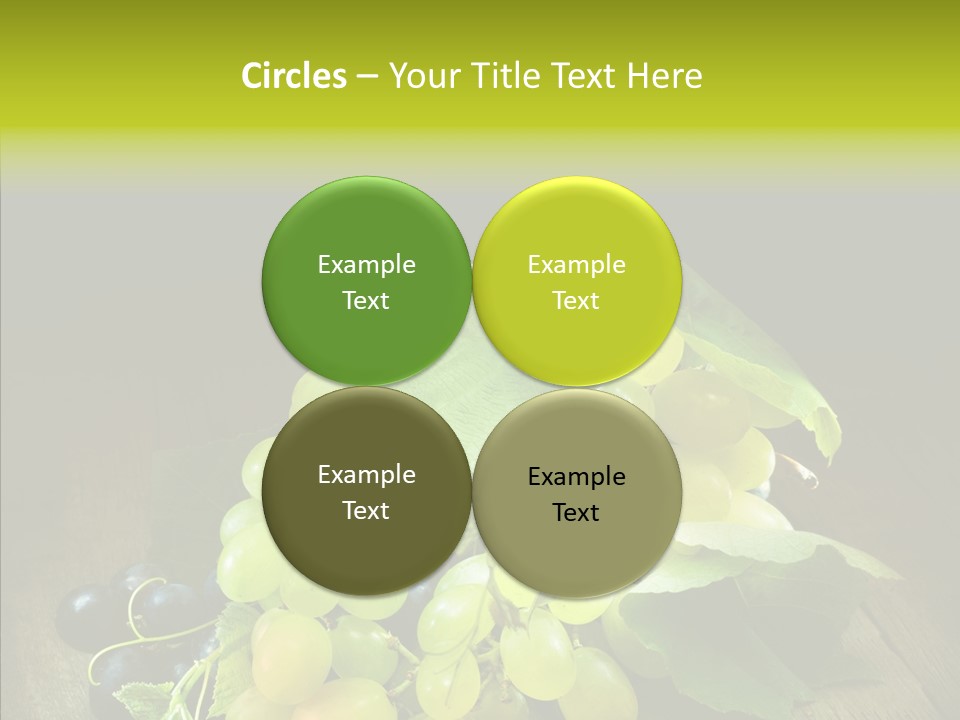 Circles – Your Title Text Here

Example Text

Example Text

Example Text

Example Text